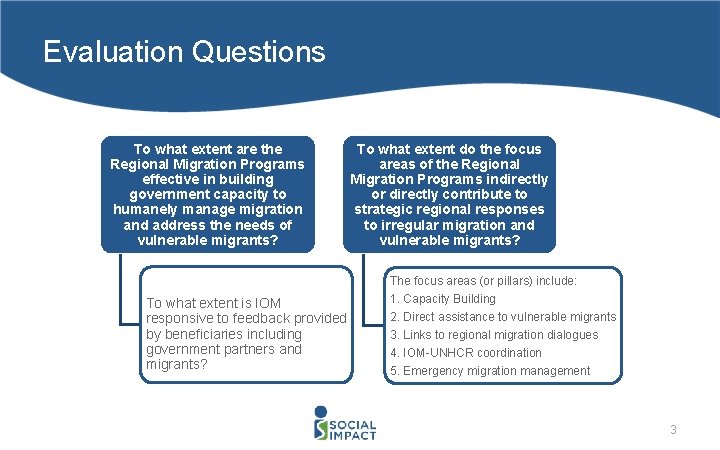 Evaluation Questions

To what extent are the Regional Migration Programs effective in building government capacity to humanely manage migration and address the needs of vulnerable migrants?

To what extent is IOM responsive to feedback provided by beneficiaries including government partners and migrants?

To what extent do the focus areas of the Regional Migration Programs indirectly or directly contribute to strategic regional responses to irregular migration and vulnerable migrants?

The focus areas (or pillars) include:
1. Capacity Building
2. Direct assistance to vulnerable migrants
3. Links to regional migration dialogues
4. IOM-UNHCR coordination
5. Emergency migration management

SOCIAL IMPACT

3